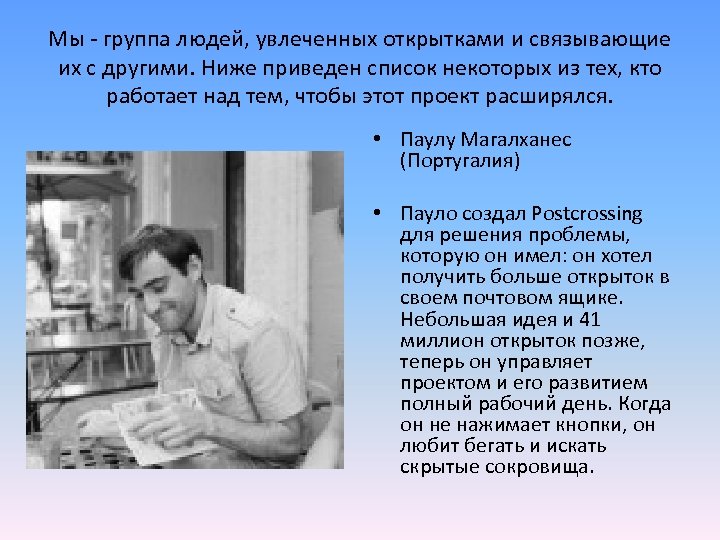 Мы - группа людей, увлеченных открытками и связывающие их с другими. Ниже приведен список некоторых из тех, кто работает над тем, чтобы этот проект расширялся.

• Паулу Магалханес (Португалия)

• Пауло создал Postcrossing для решения проблемы, которую он имел: он хотел получить больше открыток в своем почтовом ящике. Небольшая идея и 41 миллион открыток позже, теперь он управляет проектом и его развитием полный рабочий день. Когда он не нажимает кнопки, он любит бегать и искать скрытые сокровища.